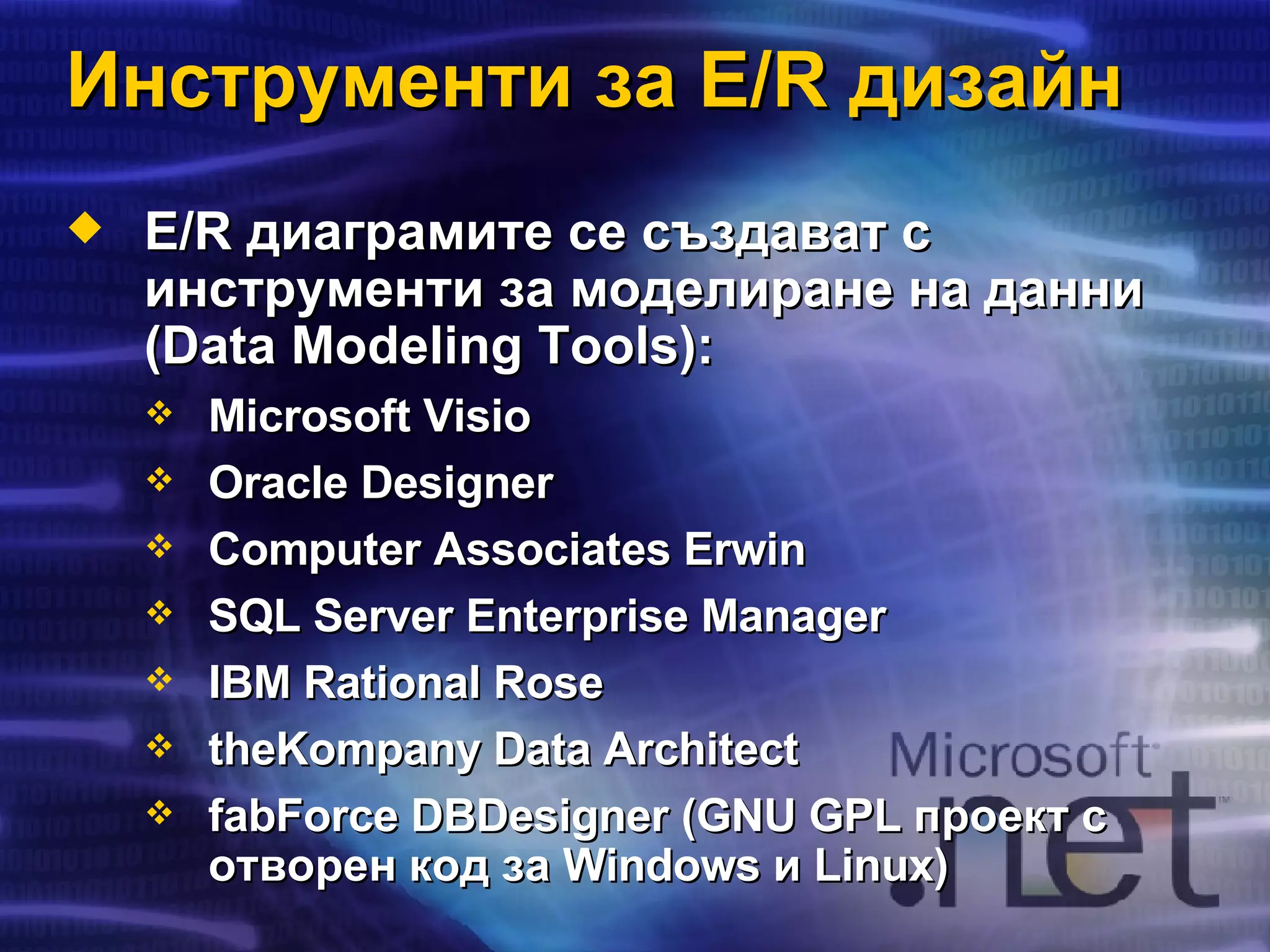 Инструменти за E/R дизайн

◆ E/R диаграмите се създават с инструменти за моделиране на данни (Data Modeling Tools):

❖ Microsoft Visio
❖ Oracle Designer
❖ Computer Associates Erwin
❖ SQL Server Enterprise Manager
❖ IBM Rational Rose
❖ theKompany Data Architect
❖ fabForce DBDesigner (GNU GPL проект с отворен код за Windows и Linux)

Microsoft .net